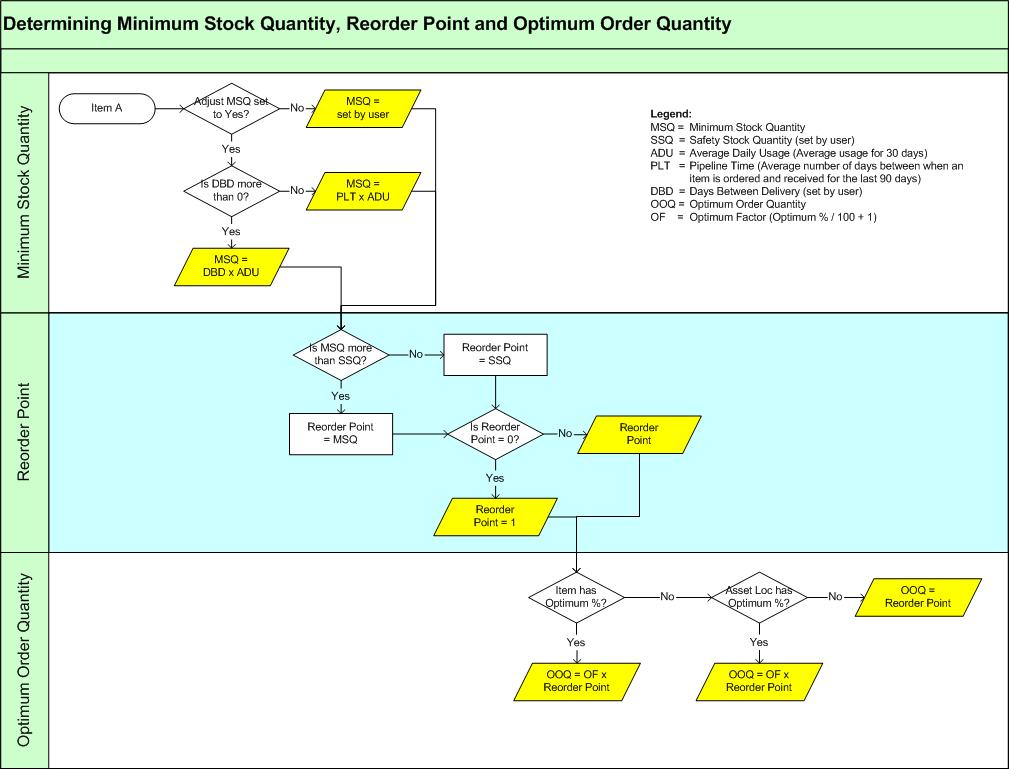 Determining Minimum Stock Quantity, Reorder Point and Optimum Order Quantity

Minimum Stock Quantity

Item A

Adjust MSQ set to Yes?

No

MSQ = set by user

Yes

Is DBD more than 0?

No

MSQ = PLT x ADU

Yes

MSQ = DBD x ADU

Legend:
MSQ = Minimum Stock Quantity
SSQ = Safety Stock Quantity (set by user)
ADU = Average Daily Usage (Average usage for 30 days)
PLT = Pipeline Time (Average number of days between when an item is ordered and received for the last 90 days)
DBD = Days Between Delivery (set by user)
OOQ = Optimum Order Quantity
OF = Optimum Factor (Optimum % / 100 + 1)

Reorder Point

Is MSQ more than SSQ?

No

Reorder Point = SSQ

Yes

Reorder Point = MSQ

Is Reorder Point = 0?

No

Reorder Point

Yes

Reorder Point = 1

Optimum Order Quantity

Item has Optimum %?

No

Asset Loc has Optimum %?

No

OOQ = Reorder Point

Yes

OOQ = OF x Reorder Point

Yes

OOQ = OF x Reorder Point